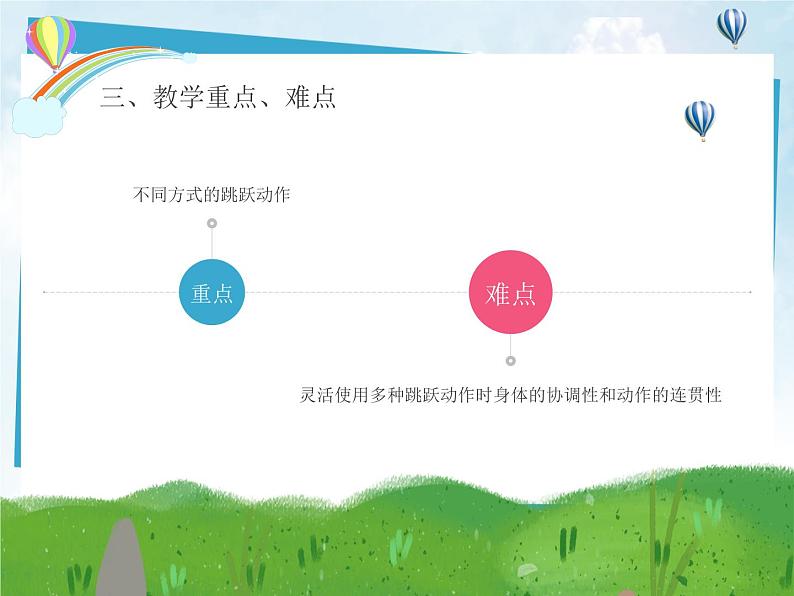 三、教学重点、难点

不同方式的跳跃动作

重点

难点

灵活使用多种跳跃动作时身体的协调性和动作的连贯性